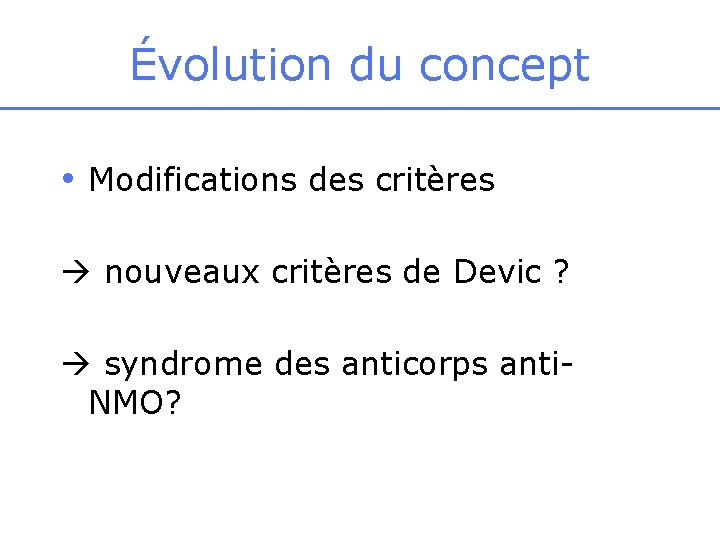 Évolution du concept

• Modifications des critères

→ nouveaux critères de Devic ?

→ syndrome des anticorps anti-NMO?